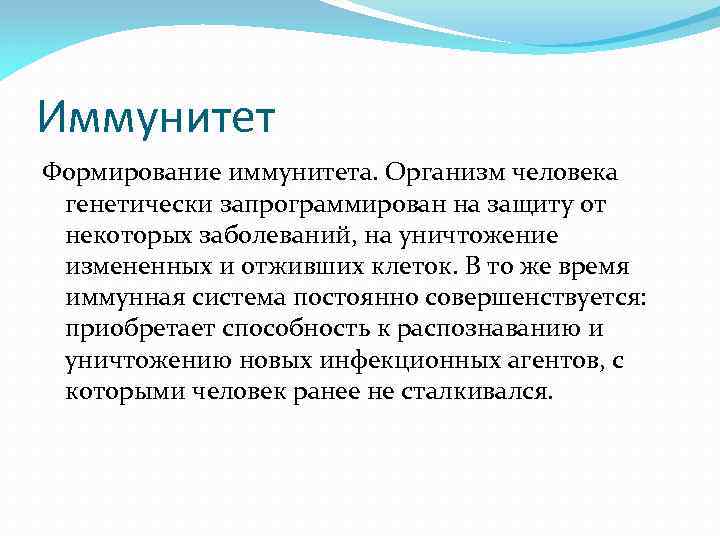 Иммунитет

Формирование иммунитета. Организм человека генетически запрограммирован на защиту от некоторых заболеваний, на уничтожение измененных и отживших клеток. В то же время иммунная система постоянно совершенствуется: приобретает способность к распознаванию и уничтожению новых инфекционных агентов, с которыми человек ранее не сталкивался.